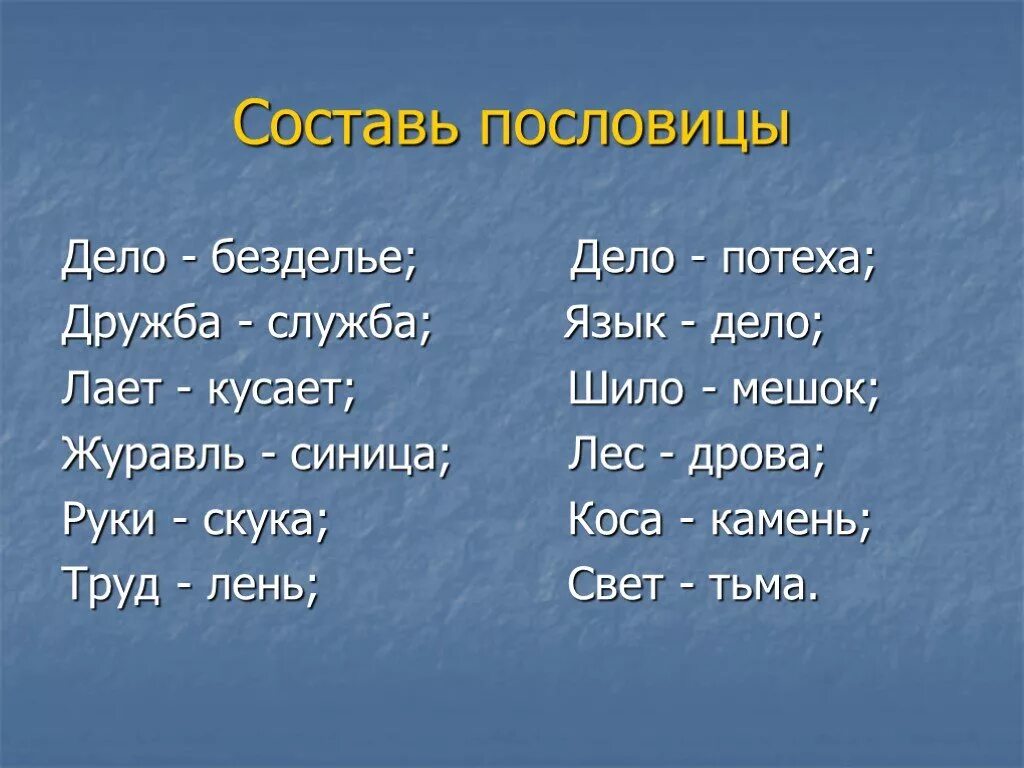 Составь пословицы

Дело - безделье;
Дружба - служба;
Лает - кусает;
Журавль - синица;
Руки - скука;
Труд - лень;

Дело - потеха;
Язык - дело;
Шило - мешок;
Лес - дрова;
Коса - камень;
Свет - тьма.